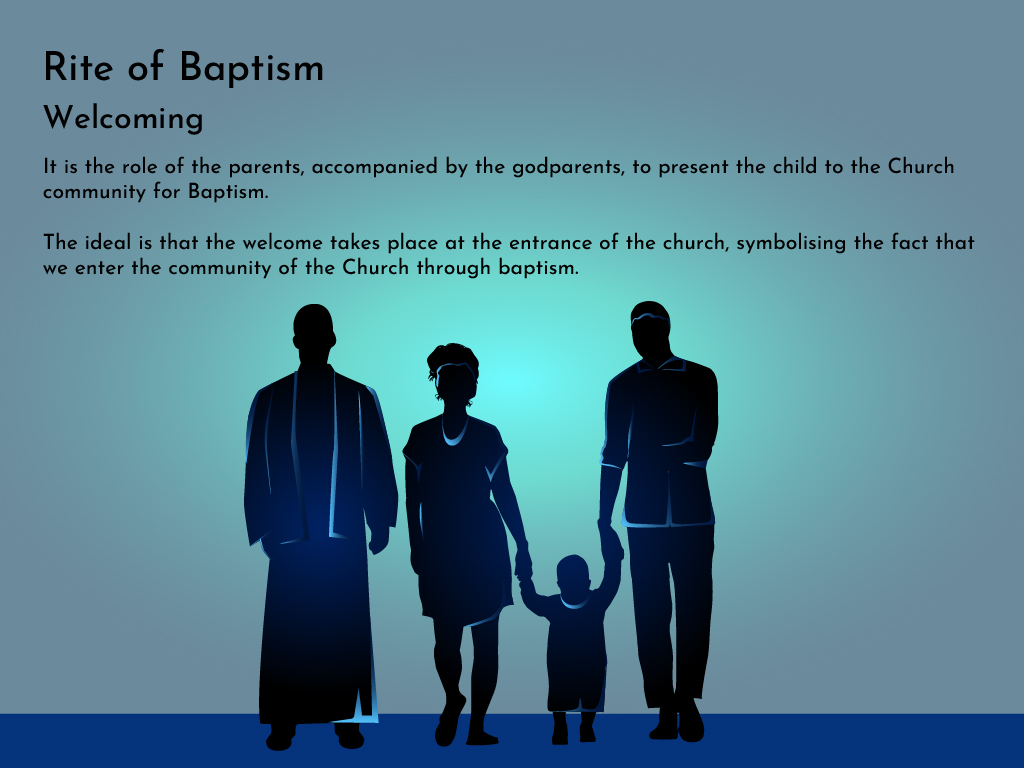 Rite of Baptism

Welcoming

It is the role of the parents, accompanied by the godparents, to present the child to the Church community for Baptism.

The ideal is that the welcome takes place at the entrance of the church, symbolising the fact that we enter the community of the Church through baptism.